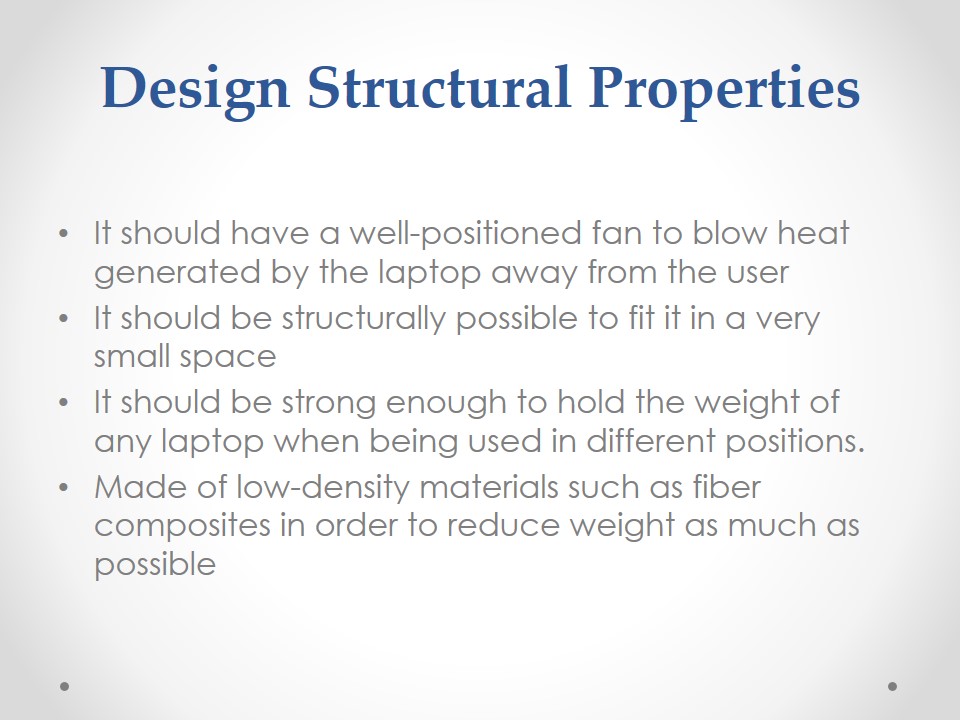 Design Structural Properties

• It should have a well-positioned fan to blow heat generated by the laptop away from the user
• It should be structurally possible to fit it in a very small space
• It should be strong enough to hold the weight of any laptop when being used in different positions.
• Made of low-density materials such as fiber composites in order to reduce weight as much as possible